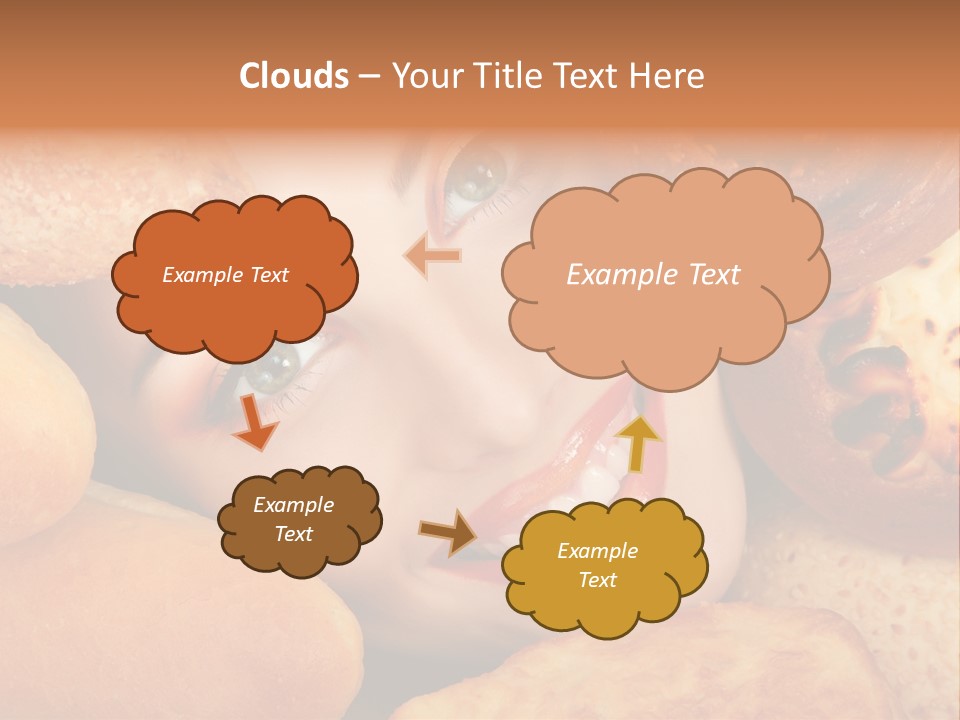 Clouds – Your Title Text Here

Example Text

Example Text

Example Text

Example Text